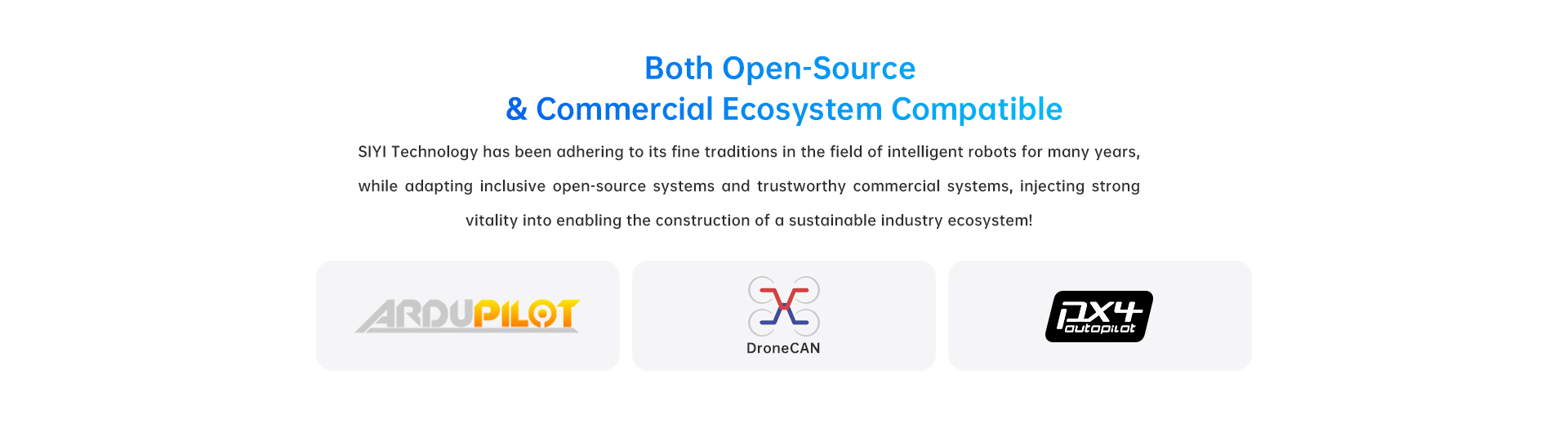 Both Open-Source
& Commercial Ecosystem Compatible

SIYI Technology has been adhering to its fine traditions in the field of intelligent robots for many years, while adapting inclusive open-source systems and trustworthy commercial systems, injecting strong vitality into enabling the construction of a sustainable industry ecosystem!

ARDUPILOT

DroneCAN

PX4 autopilot